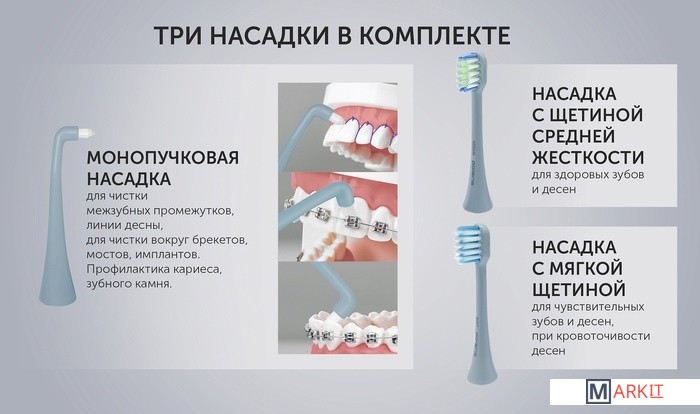 ТРИ НАСАДКИ В КОМПЛЕКТЕ

МОНОПУЧКОВАЯ НАСАДКА
для чистки межзубных промежутков, линии десны, для чистки вокруг брекетов, мостов, имплантов. Профилактика кариеса, зубного камня.

НАСАДКА С ЩЕТИНОЙ СРЕДНЕЙ ЖЕСТКОСТИ
для здоровых зубов и десен

НАСАДКА С МЯГКОЙ ЩЕТИНОЙ
для чувствительных зубов и десен, при кровоточивости десен

MARKIT